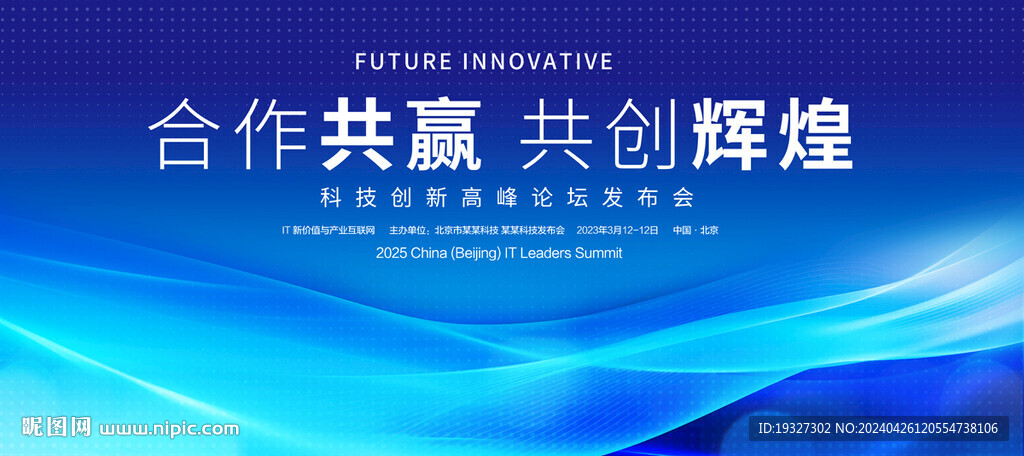 FUTURE INNOVATIVE

合作共赢 共创辉煌

科技创新高峰论坛发布会

IT 新价值与产业互联网　主办单位：北京市某某科技 某某科技发布会　2023年3月12-12日　中国 · 北京

2025 China (Beijing) IT Leaders Summit

昵图网 www.nipic.com

ID:19327302 NO:20240426120554738106